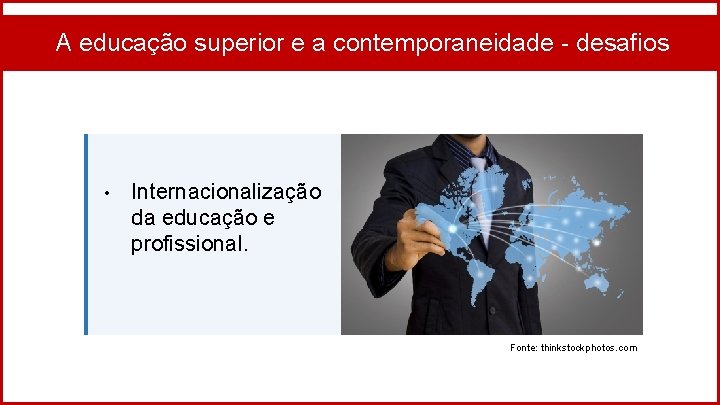 A educação superior e a contemporaneidade - desafios

• Internacionalização da educação e profissional.

Fonte: thinkstockphotos.com